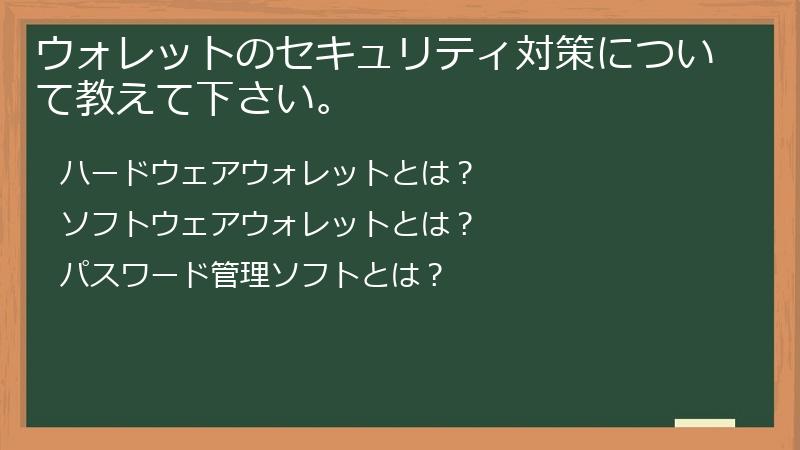 ウォレットのセキュリティ対策について教えて下さい。

ハードウェアウォレットとは？

ソフトウェアウォレットとは？

パスワード管理ソフトとは？